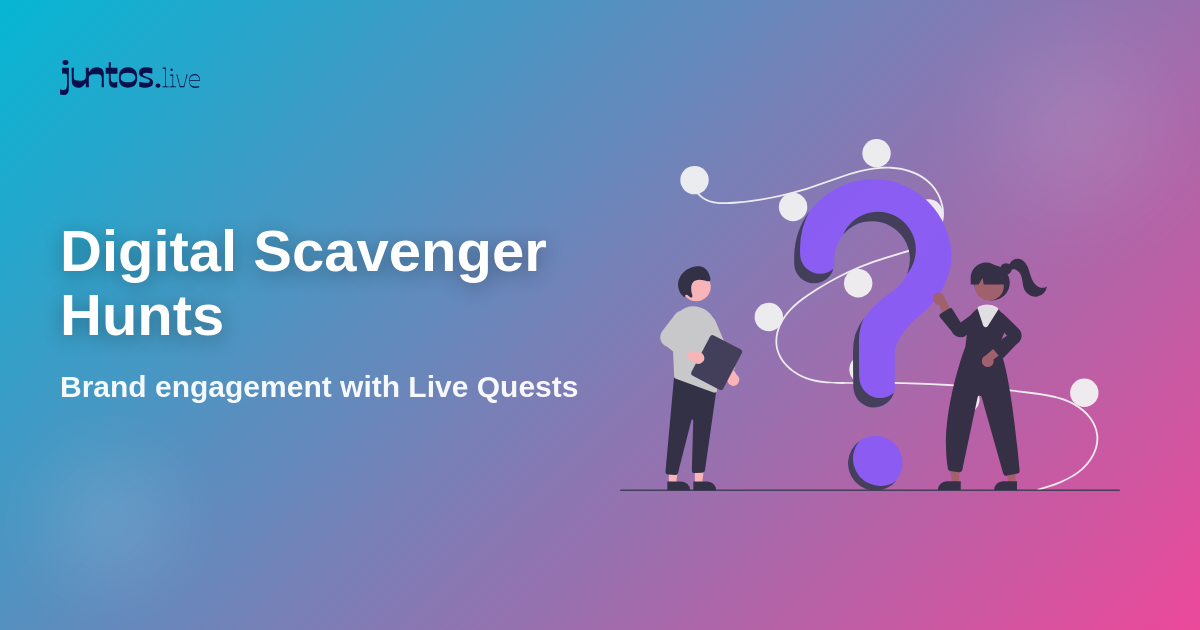 juntos.live

Digital Scavenger Hunts

Brand engagement with Live Quests